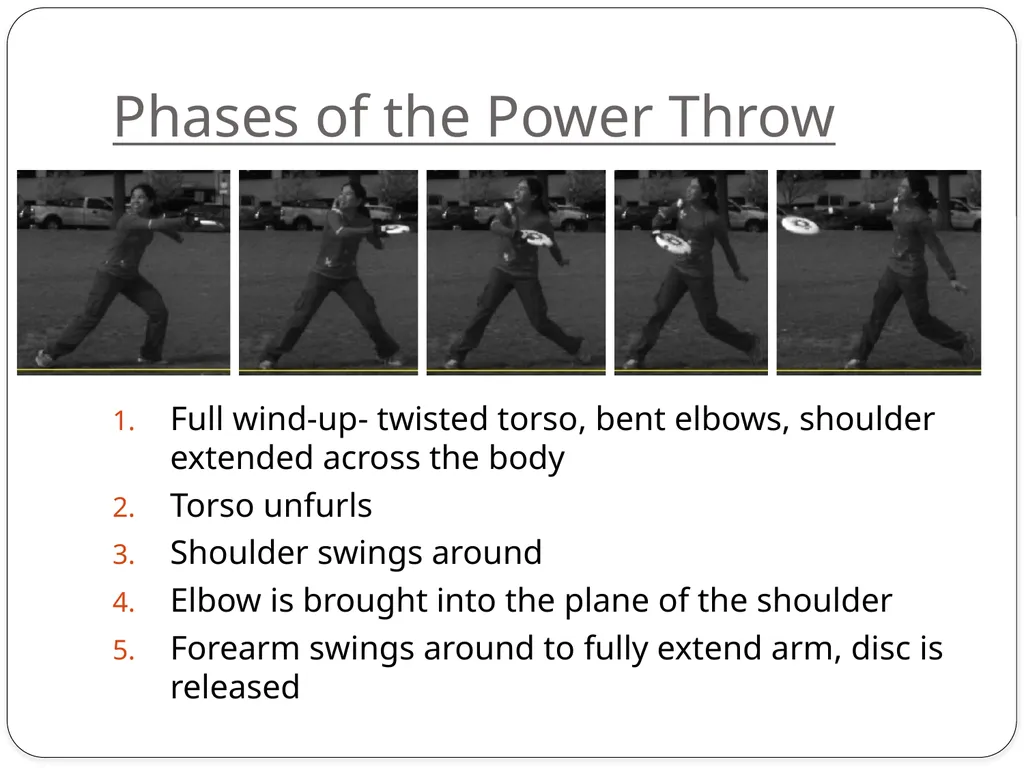 Phases of the Power Throw

1. Full wind-up- twisted torso, bent elbows, shoulder extended across the body
2. Torso unfurls
3. Shoulder swings around
4. Elbow is brought into the plane of the shoulder
5. Forearm swings around to fully extend arm, disc is released